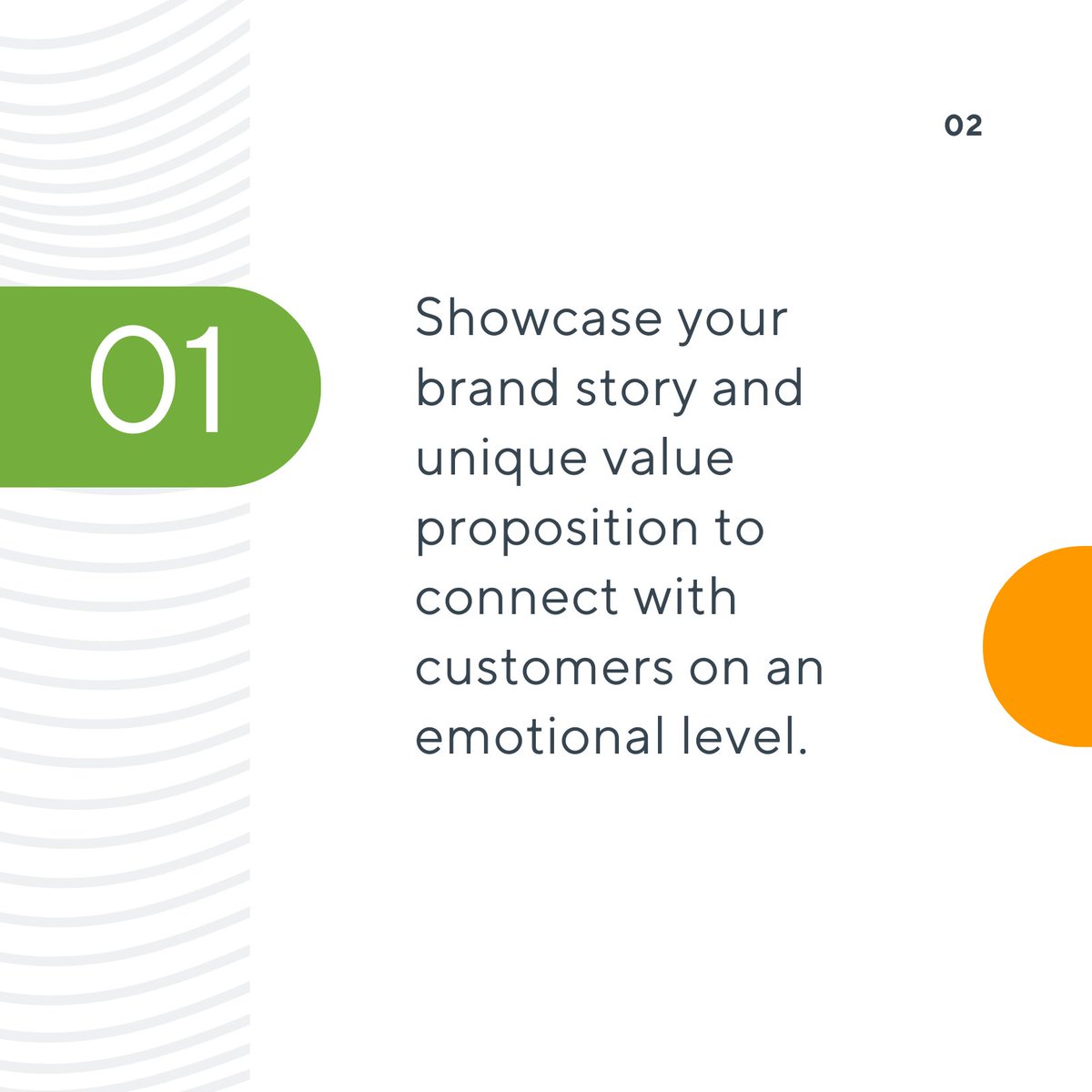 02

01

Showcase your brand story and unique value proposition to connect with customers on an emotional level.